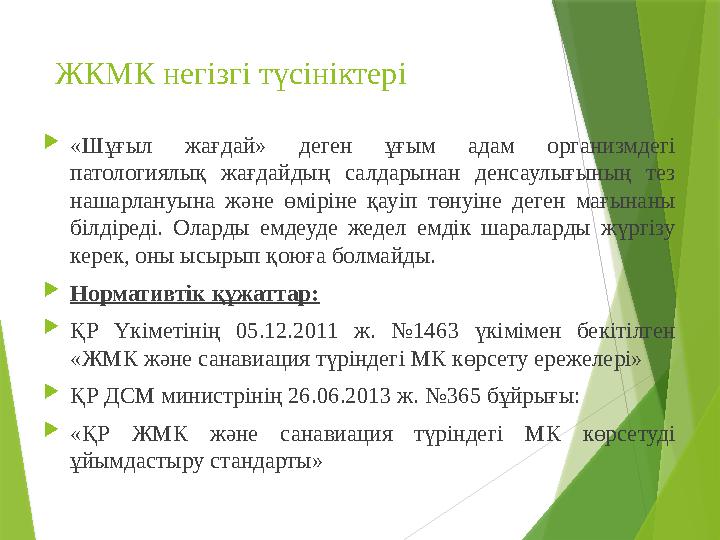 ЖКМК негізгі түсініктері

«Шұғыл жағдай» деген ұғым адам организмдегі патологиялық жағдайдың салдарынан денсаулығының тез нашарлануына және өміріне қауіп төнуіне деген мағынаны білдіреді. Оларды емдеуде жедел емдік шараларды жүргізу керек, оны ысырып қоюға болмайды.

Нормативтік құжаттар:

ҚР Үкіметінің 05.12.2011 ж. №1463 үкімімен бекітілген «ЖМК және санавиация түріндегі МК көрсету ережелері»

ҚР ДСМ министрінің 26.06.2013 ж. №365 бұйрығы:

«ҚР ЖМК және санавиация түріндегі МК көрсетуді ұйымдастыру стандарты»